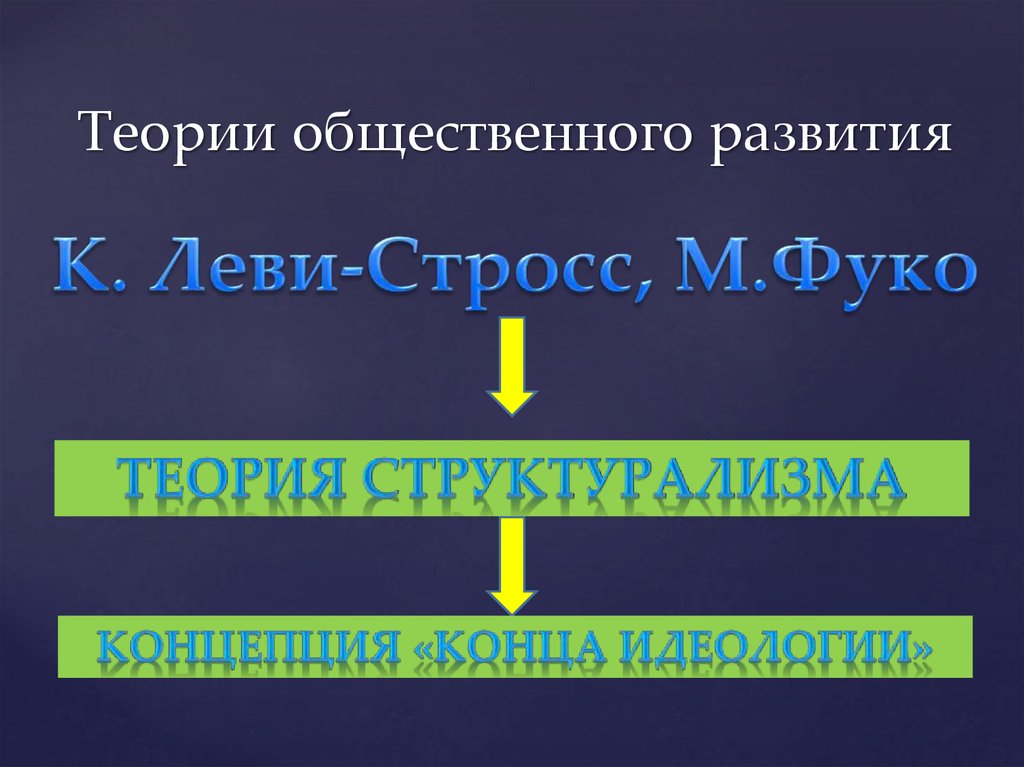 Теории общественного развития

К. Леви-Стросс, М.Фуко

ТЕОРИЯ СТРУКТУРАЛИЗМА

КОНЦЕПЦИЯ «КОНЦА ИДЕОЛОГИИ»